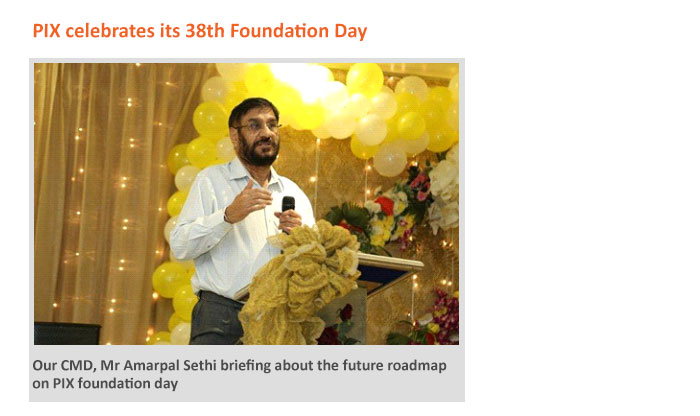 PIX celebrates its 38th Foundation Day

Our CMD, Mr Amarpal Sethi briefing about the future roadmap on PIX foundation day